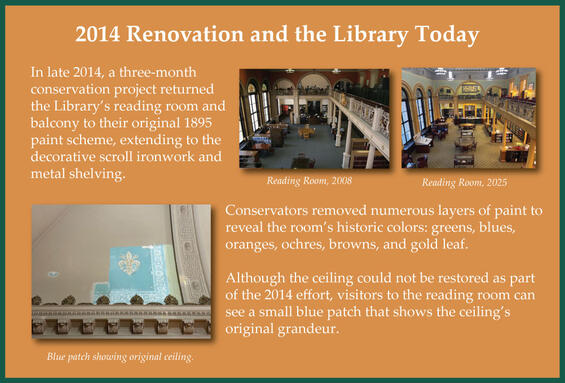 2014 Renovation and the Library Today

In late 2014, a three-month conservation project returned the Library's reading room and balcony to their original 1895 paint scheme, extending to the decorative scroll ironwork and metal shelving.

Reading Room, 2008

Reading Room, 2025

Conservators removed numerous layers of paint to reveal the room's historic colors: greens, blues, oranges, ochres, browns, and gold leaf.

Although the ceiling could not be restored as part of the 2014 effort, visitors to the reading room can see a small blue patch that shows the ceiling's original grandeur.

Blue patch showing original ceiling.